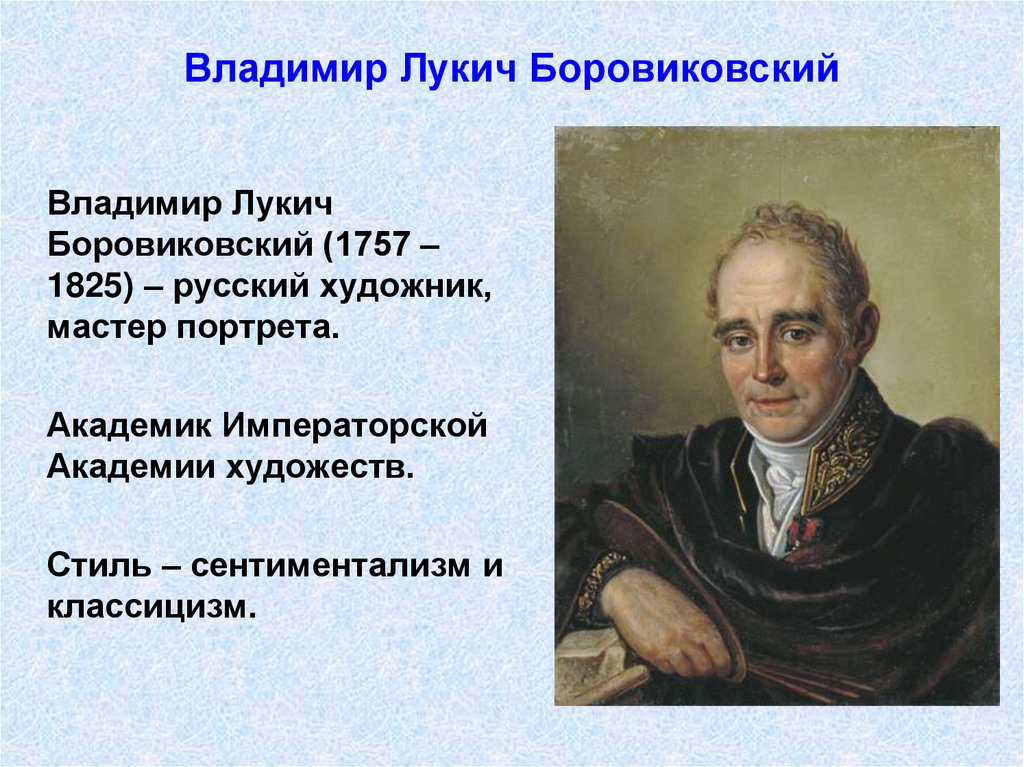 Владимир Лукич Боровиковский

Владимир Лукич Боровиковский (1757 – 1825) – русский художник, мастер портрета.

Академик Императорской Академии художеств.

Стиль – сентиментализм и классицизм.